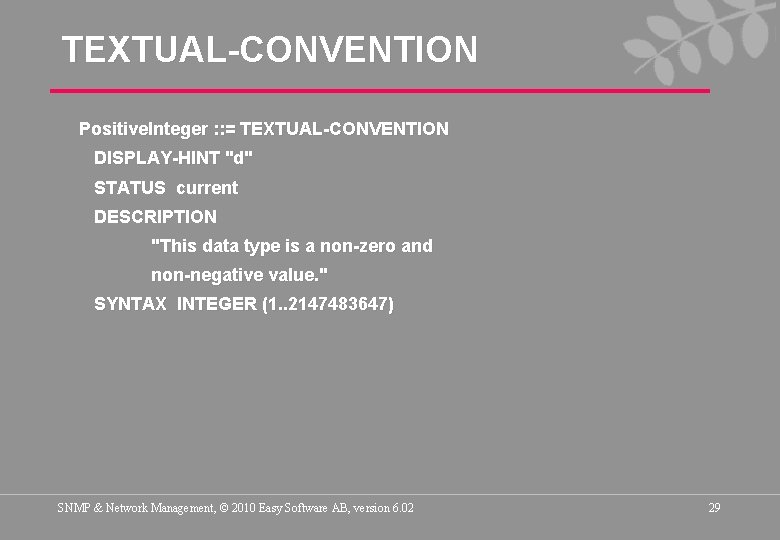 TEXTUAL-CONVENTION

PositiveInteger ::= TEXTUAL-CONVENTION
DISPLAY-HINT "d"
STATUS current
DESCRIPTION
"This data type is a non-zero and non-negative value."
SYNTAX INTEGER (1..2147483647)

SNMP & Network Management, © 2010 Easy Software AB, version 6.02

29